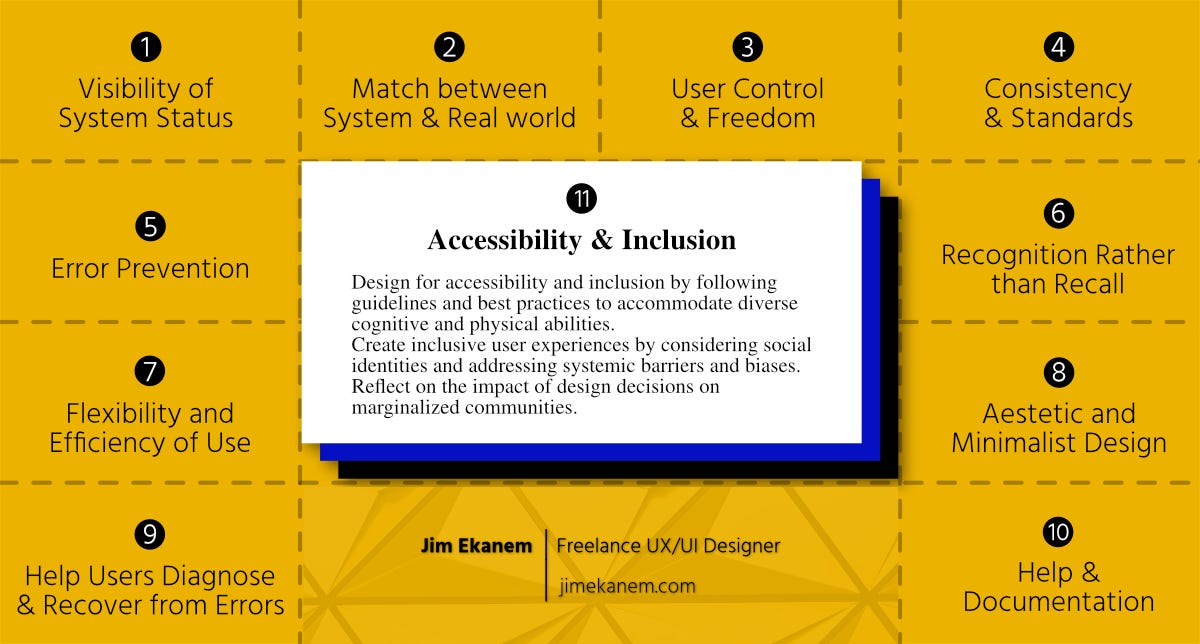 1
Visibility of System Status

2
Match between System & Real world

3
User Control & Freedom

4
Consistency & Standards

5
Error Prevention

11
Accessibility & Inclusion

Design for accessibility and inclusion by following guidelines and best practices to accommodate diverse cognitive and physical abilities.
Create inclusive user experiences by considering social identities and addressing systemic barriers and biases.
Reflect on the impact of design decisions on marginalized communities.

6
Recognition Rather than Recall

7
Flexibility and Efficiency of Use

8
Aestetic and Minimalist Design

9
Help Users Diagnose & Recover from Errors

Jim Ekanem
Freelance UX/UI Designer
jimekanem.com

10
Help & Documentation